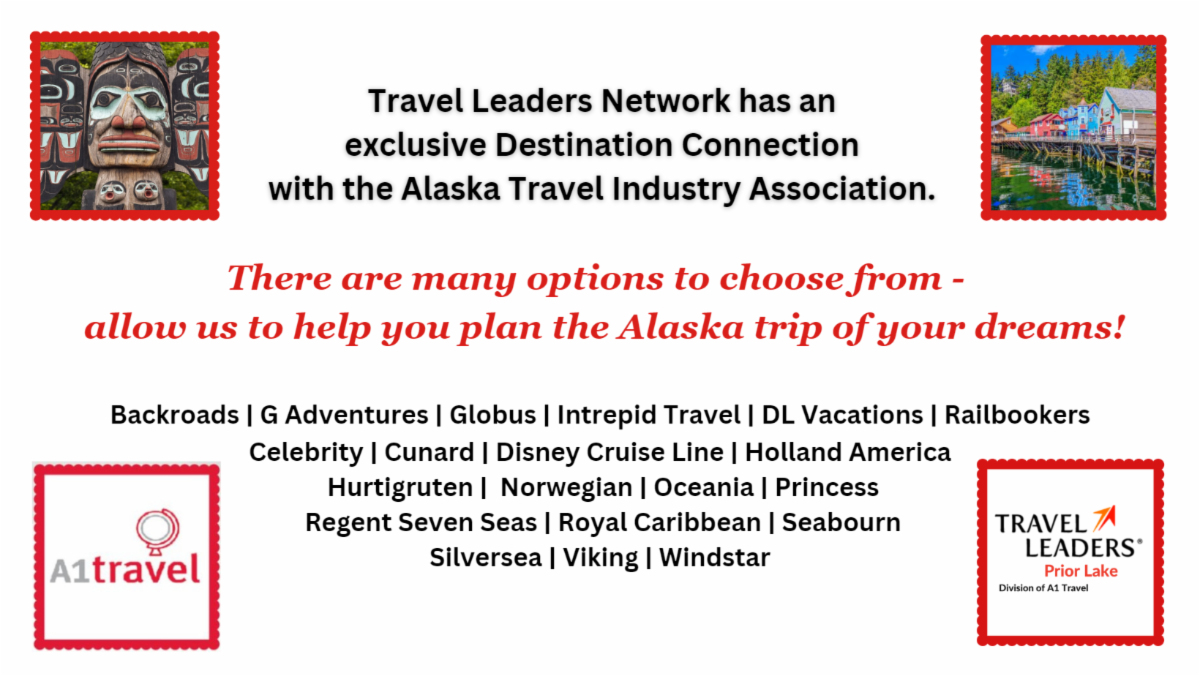 Travel Leaders Network has an exclusive Destination Connection with the Alaska Travel Industry Association.

There are many options to choose from - allow us to help you plan the Alaska trip of your dreams!

Backroads | G Adventures | Globus | Intrepid Travel | DL Vacations | Railbookers
Celebrity | Cunard | Disney Cruise Line | Holland America
Hurtigruten | Norwegian | Oceania | Princess
Regent Seven Seas | Royal Caribbean | Seabourn
Silversea | Viking | Windstar

A1travel

TRAVEL LEADERS®
Prior Lake
Division of A1 Travel